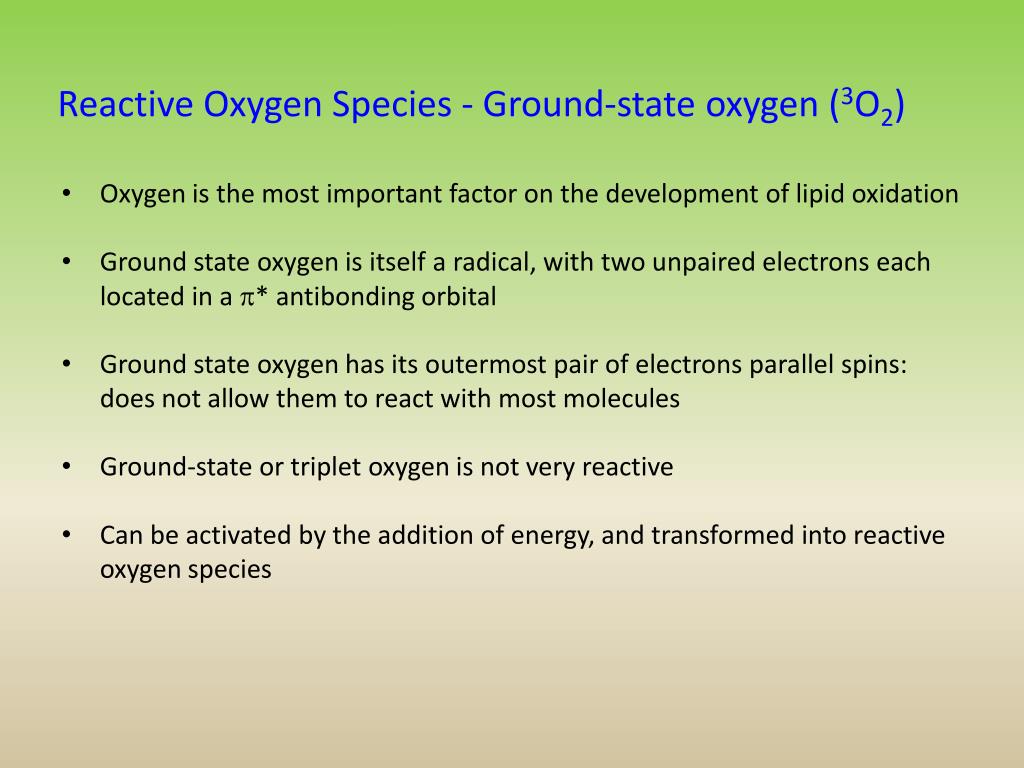 Reactive Oxygen Species - Ground-state oxygen ($^3O_2$)

• Oxygen is the most important factor on the development of lipid oxidation

• Ground state oxygen is itself a radical, with two unpaired electrons each located in a $\pi$* antibonding orbital

• Ground state oxygen has its outermost pair of electrons parallel spins: does not allow them to react with most molecules

• Ground-state or triplet oxygen is not very reactive

• Can be activated by the addition of energy, and transformed into reactive oxygen species